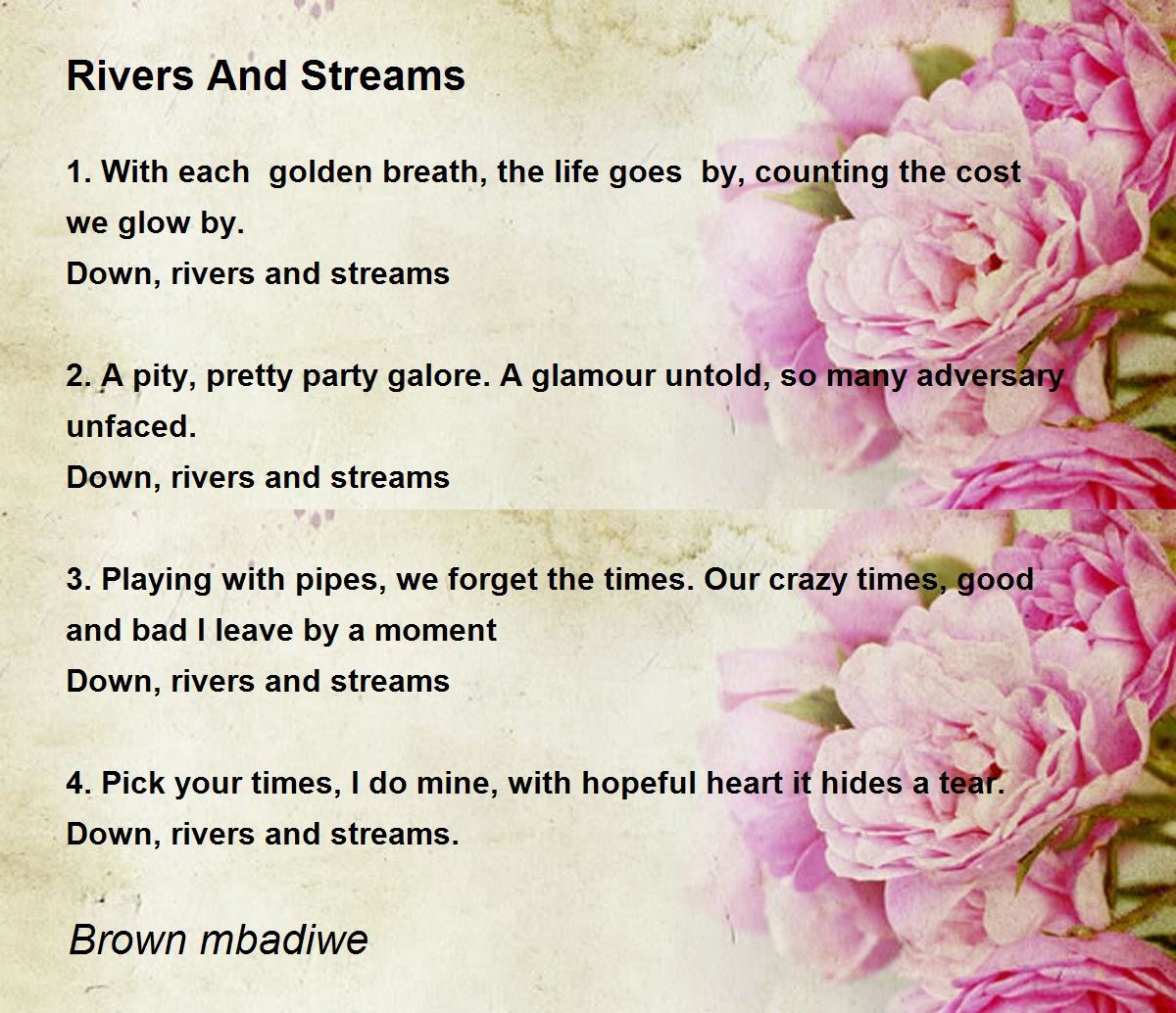 Rivers And Streams

1. With each golden breath, the life goes by, counting the cost we glow by.
Down, rivers and streams

2. A pity, pretty party galore. A glamour untold, so many adversary unfaced.
Down, rivers and streams

3. Playing with pipes, we forget the times. Our crazy times, good and bad I leave by a moment
Down, rivers and streams

4. Pick your times, I do mine, with hopeful heart it hides a tear.
Down, rivers and streams.

Brown mbadiwe